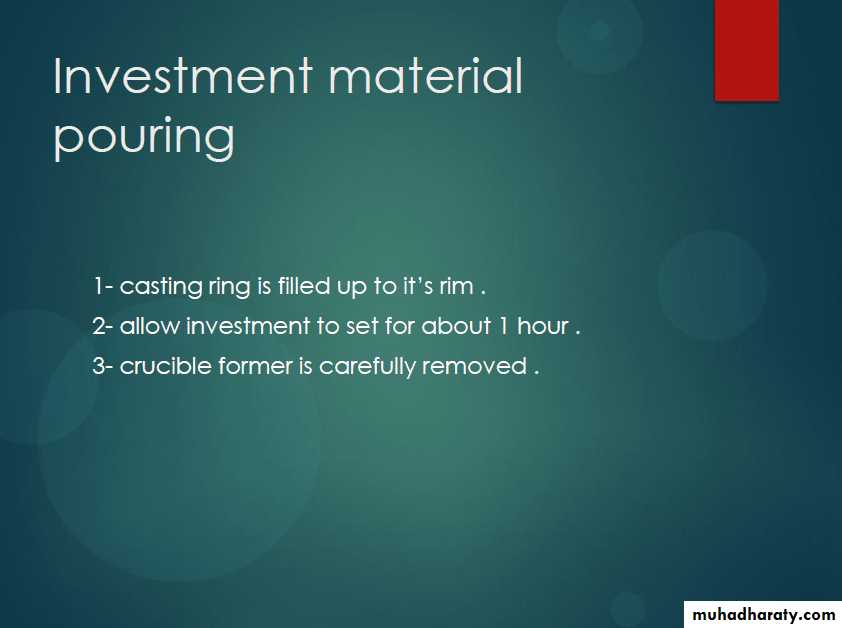 Investment material pouring

1- casting ring is filled up to it's rim .

2- allow investment to set for about 1 hour .

3- crucible former is carefully removed .

muhadharaty.com